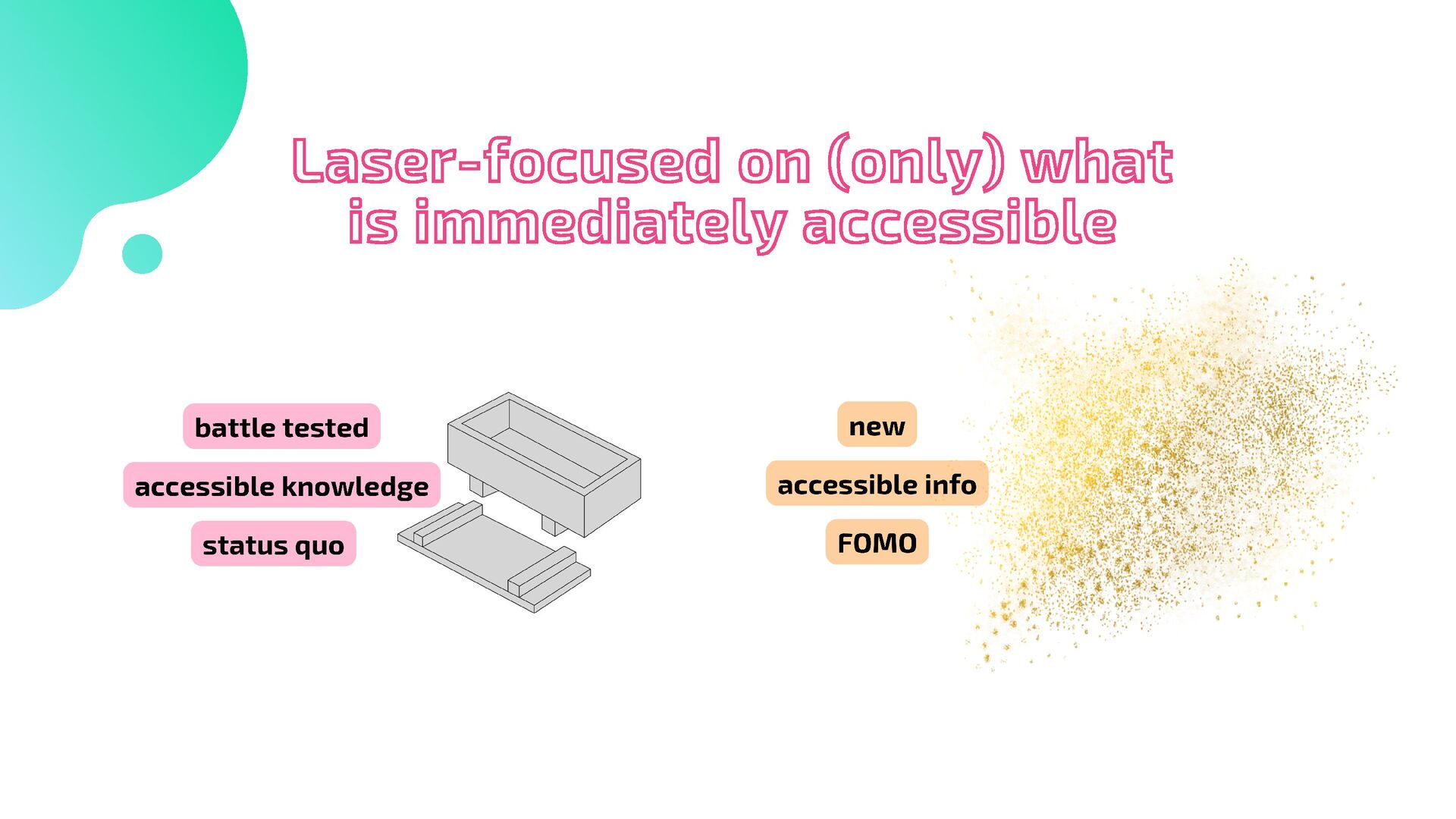 Laser-focused on (only) what is immediately accessible

battle tested

accessible knowledge

status quo

new

accessible info

FOMO